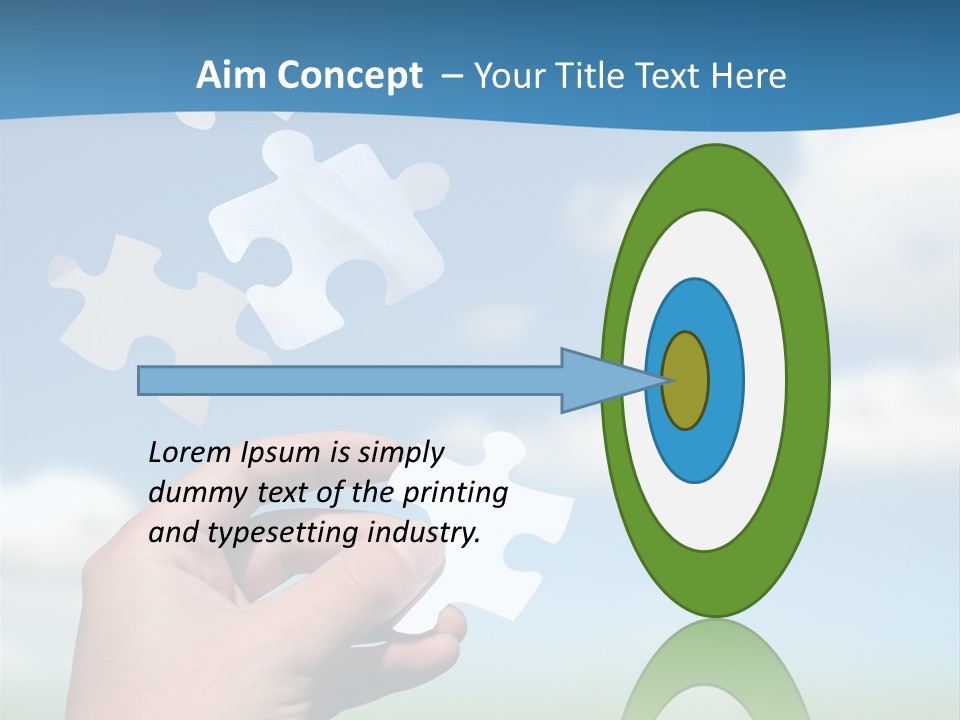 Aim Concept – Your Title Text Here

Lorem Ipsum is simply dummy text of the printing and typesetting industry.